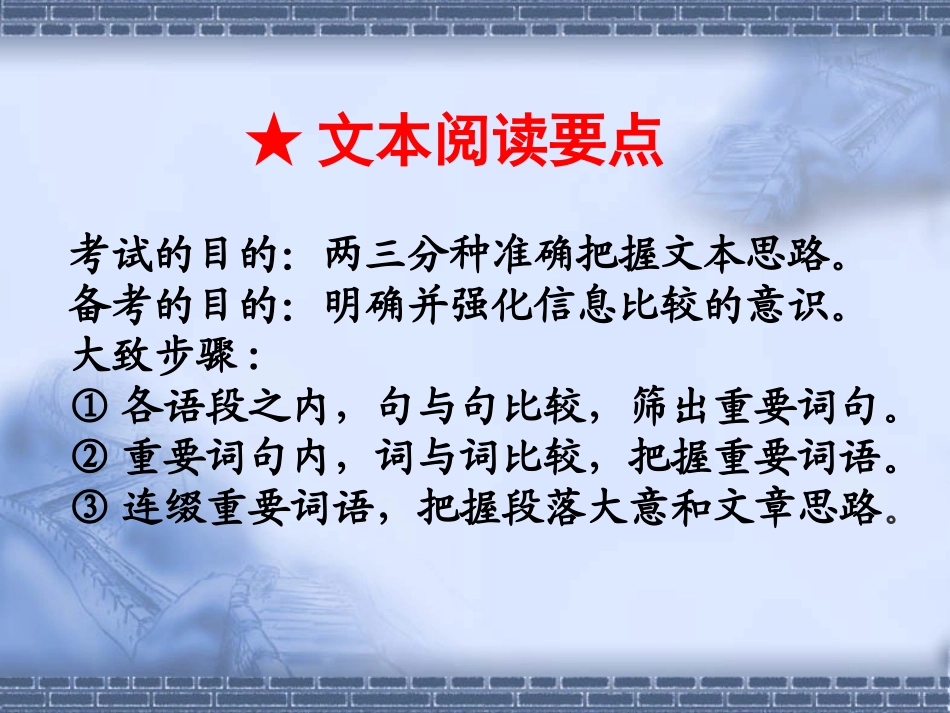 ★ 文本阅读要点

考试的目的：两三分种准确把握文本思路。
备考的目的：明确并强化信息比较的意识。
大致步骤：
① 各语段之内，句与句比较，筛出重要词句。
② 重要词句内，词与词比较，把握重要词语。
③ 连缀重要词语，把握段落大意和文章思路。